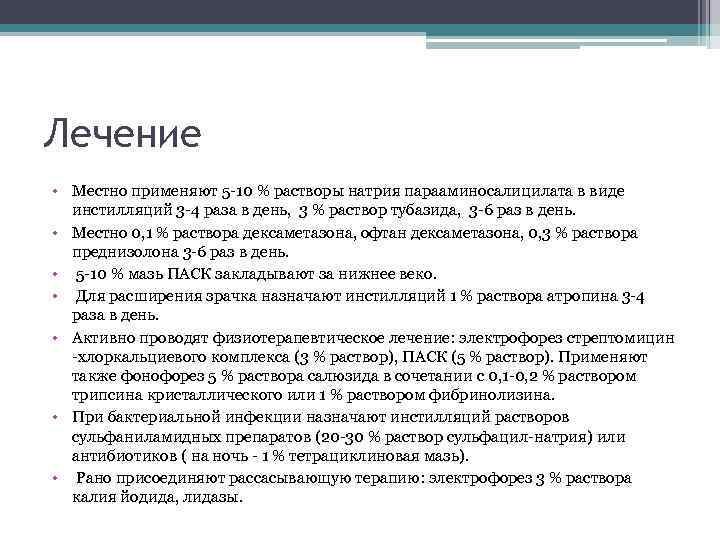 Лечение

• Местно применяют 5-10 % растворы натрия парааминосалицилата в виде инстилляций 3-4 раза в день, 3 % раствор тубазида, 3-6 раз в день.
• Местно 0,1 % раствора дексаметазона, офтан дексаметазона, 0,3 % раствора преднизолона 3-6 раз в день.
• 5-10 % мазь ПАСК закладывают за нижнее веко.
• Для расширения зрачка назначают инстилляций 1 % раствора атропина 3-4 раза в день.
• Активно проводят физиотерапевтическое лечение: электрофорез стрептомицин -хлоркальциевого комплекса (3 % раствор), ПАСК (5 % раствор). Применяют также фонофорез 5 % раствора салюзида в сочетании с 0,1-0,2 % раствором трипсина кристаллического или 1 % раствором фибринолизина.
• При бактериальной инфекции назначают инстилляций растворов сульфаниламидных препаратов (20-30 % раствор сульфацил-натрия) или антибиотиков ( на ночь - 1 % тетрациклиновая мазь).
• Рано присоединяют рассасывающую терапию: электрофорез 3 % раствора калия йодида, лидазы.